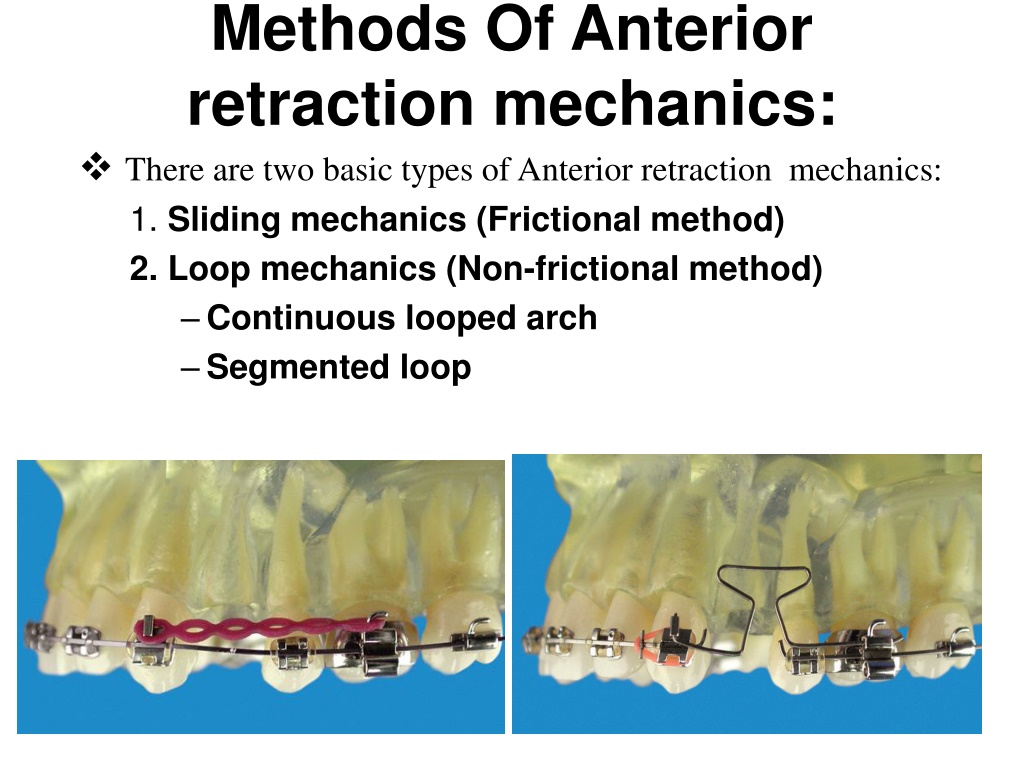 Methods Of Anterior retraction mechanics:

❖ There are two basic types of Anterior retraction mechanics:

1. Sliding mechanics (Frictional method)

2. Loop mechanics (Non-frictional method)

– Continuous looped arch

– Segmented loop